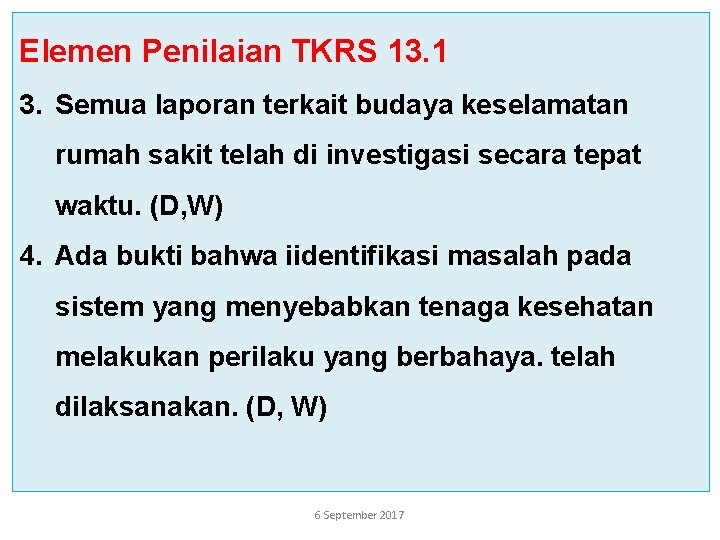 Elemen Penilaian TKRS 13.1

3. Semua laporan terkait budaya keselamatan rumah sakit telah di investigasi secara tepat waktu. (D,W)

4. Ada bukti bahwa iidentifikasi masalah pada sistem yang menyebabkan tenaga kesehatan melakukan perilaku yang berbahaya. telah dilaksanakan. (D, W)

6 September 2017